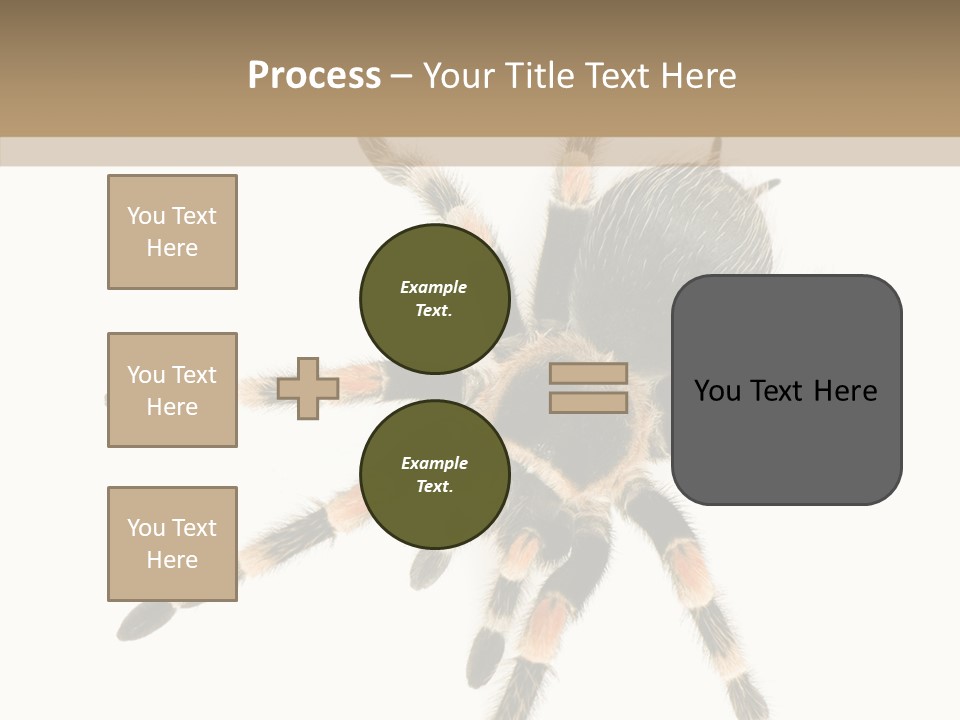 Process – Your Title Text Here

You Text Here

You Text Here

You Text Here

Example Text.

Example Text.

You Text Here